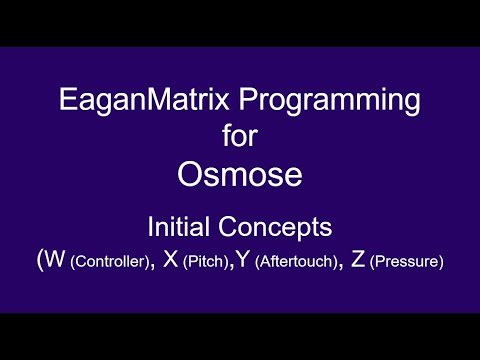 EaganMatrix Programming
for
Osmose

Initial Concepts
(W (Controller), X (Pitch),Y (Aftertouch), Z (Pressure)